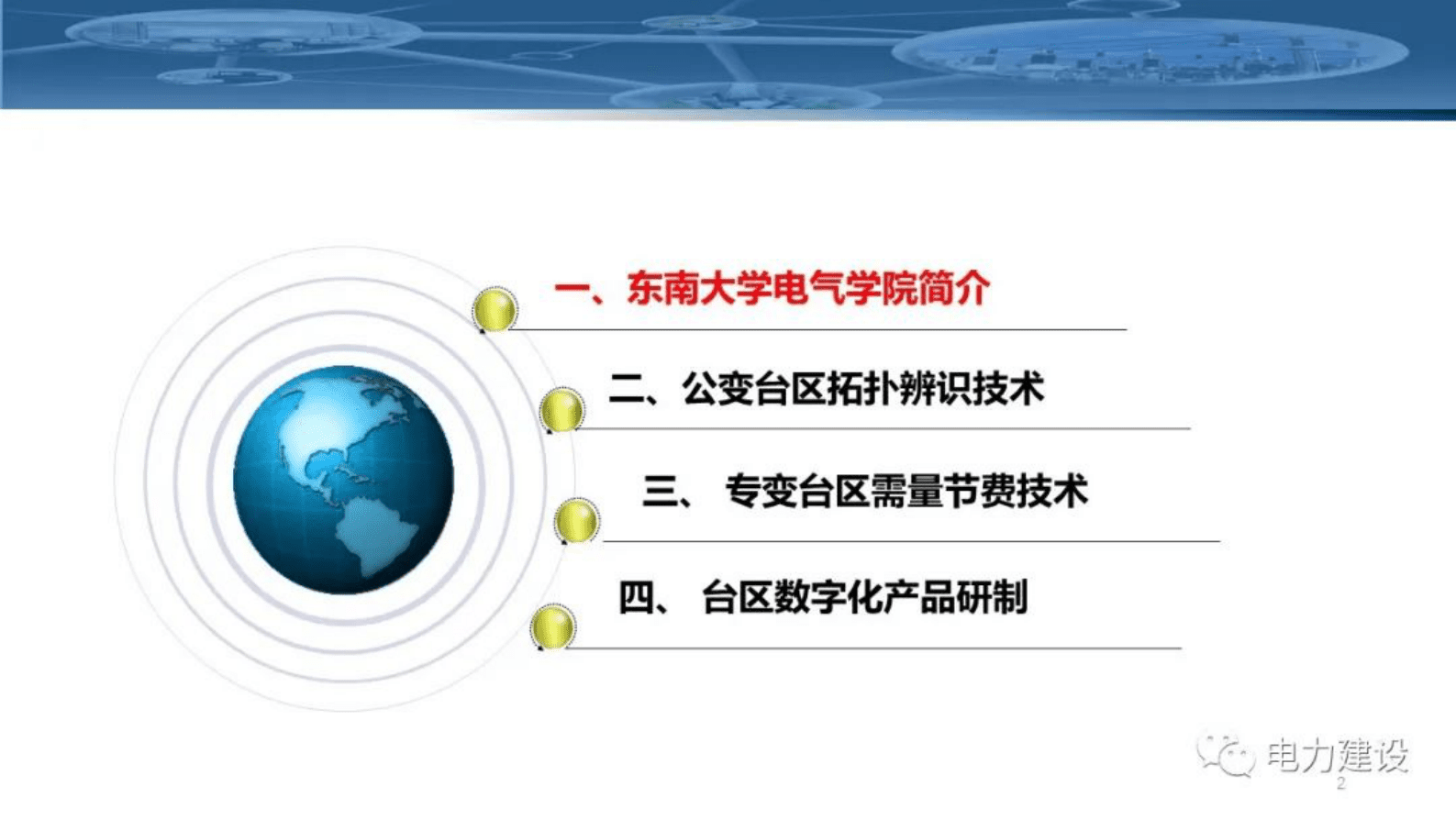 一、东南大学电气学院简介

二、公变台区拓扑辨识技术

三、 专变台区需量节费技术

四、 台区数字化产品研制

电力建设

2